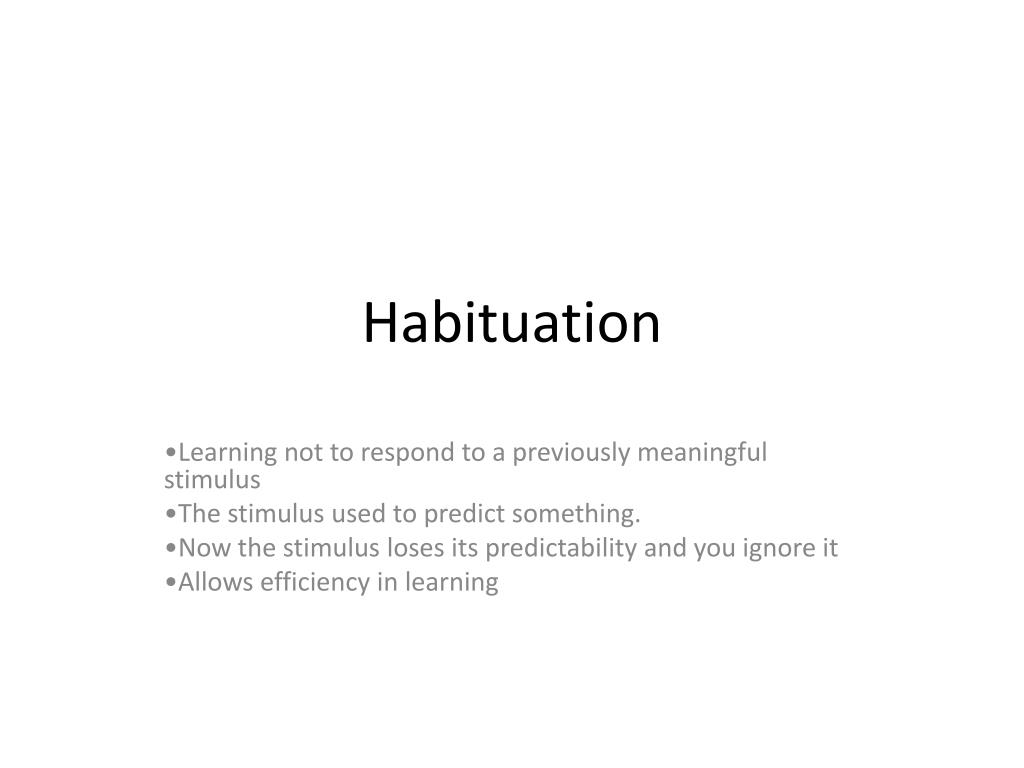 Habituation

•Learning not to respond to a previously meaningful stimulus
•The stimulus used to predict something.
•Now the stimulus loses its predictability and you ignore it
•Allows efficiency in learning